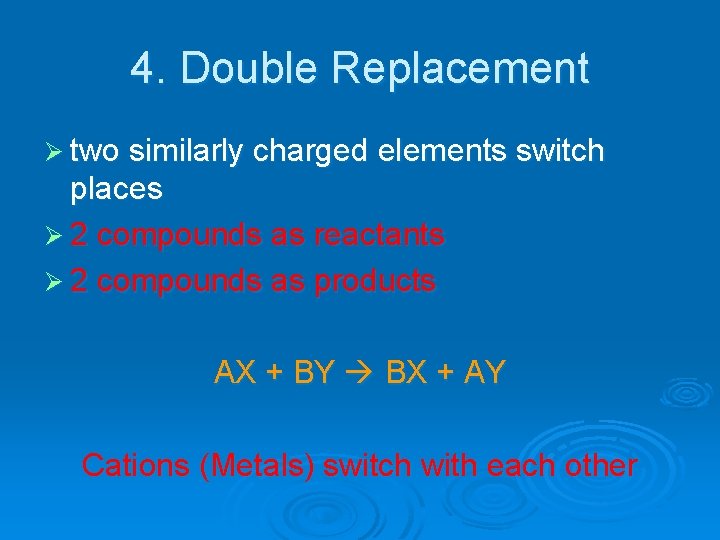 4. Double Replacement

➢ two similarly charged elements switch places
➢ 2 compounds as reactants
➢ 2 compounds as products

$AX + BY \rightarrow BX + AY$

Cations (Metals) switch with each other